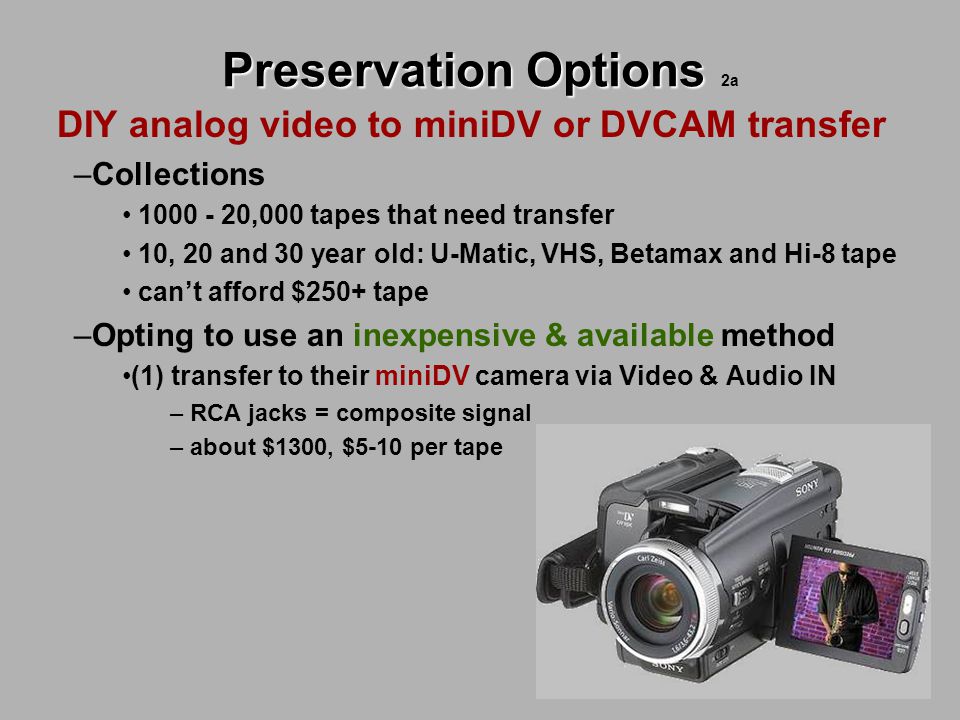 Preservation Options 2a

DIY analog video to miniDV or DVCAM transfer

–Collections

• 1000 - 20,000 tapes that need transfer

• 10, 20 and 30 year old: U-Matic, VHS, Betamax and Hi-8 tape

• can't afford $250+ tape

–Opting to use an inexpensive & available method

•(1) transfer to their miniDV camera via Video & Audio IN

– RCA jacks = composite signal

– about $1300, $5-10 per tape

SONY

Carl Zeiss

SONY